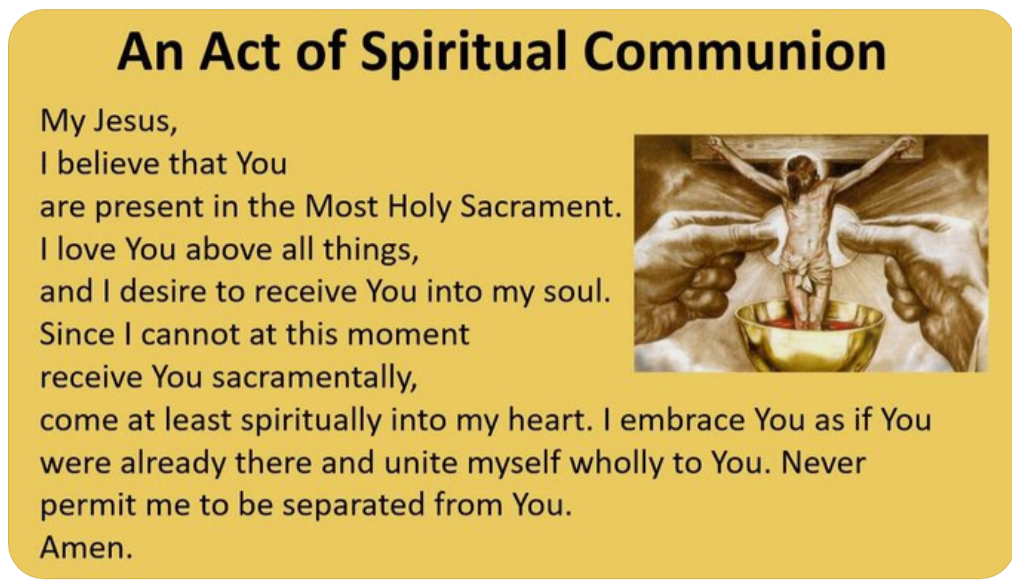 An Act of Spiritual Communion

My Jesus,
I believe that You
are present in the Most Holy Sacrament.
I love You above all things,
and I desire to receive You into my soul.
Since I cannot at this moment
receive You sacramentally,
come at least spiritually into my heart. I embrace You as if You were already there and unite myself wholly to You. Never permit me to be separated from You.
Amen.